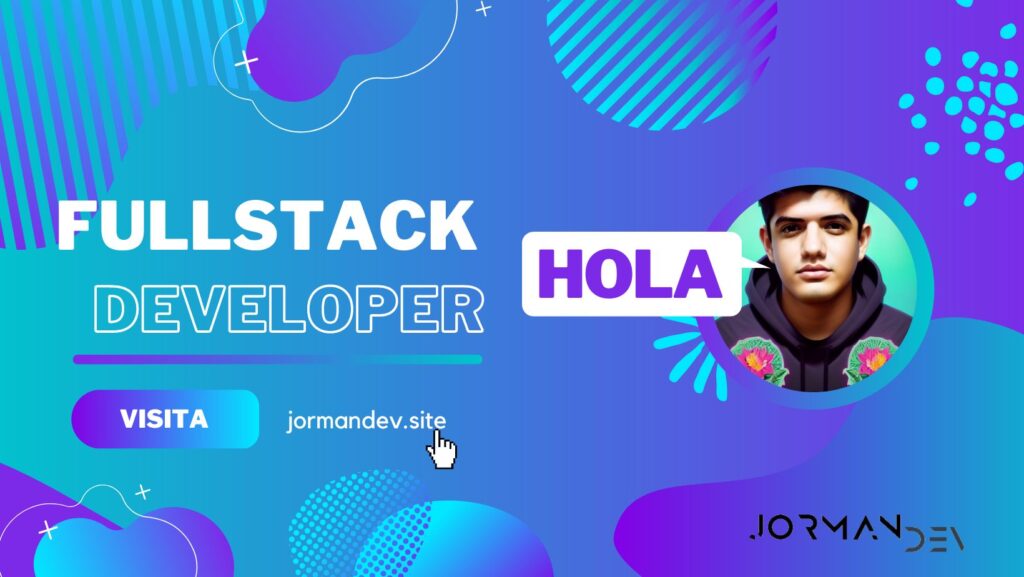 FULLSTACK
DEVELOPER

HOLA

VISITA

jormandev.site

JORMAN DEV